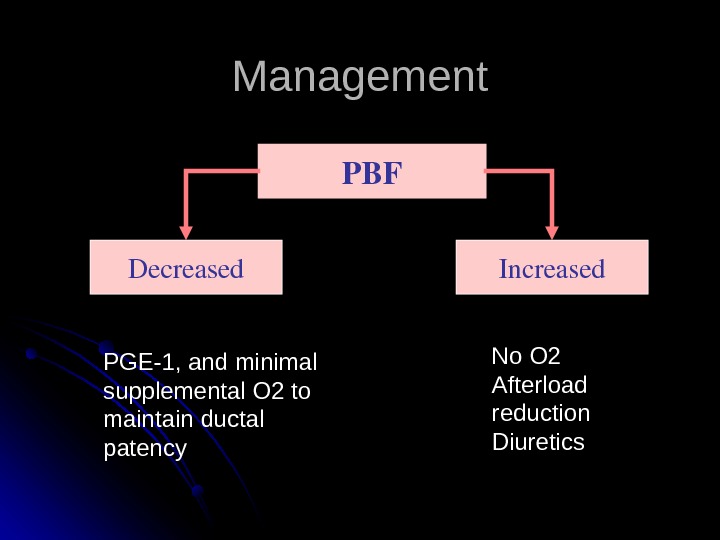 Management

PBF

Decreased

Increased

PGE-1, and minimal supplemental O2 to maintain ductal patency

No O2
Afterload reduction
Diuretics